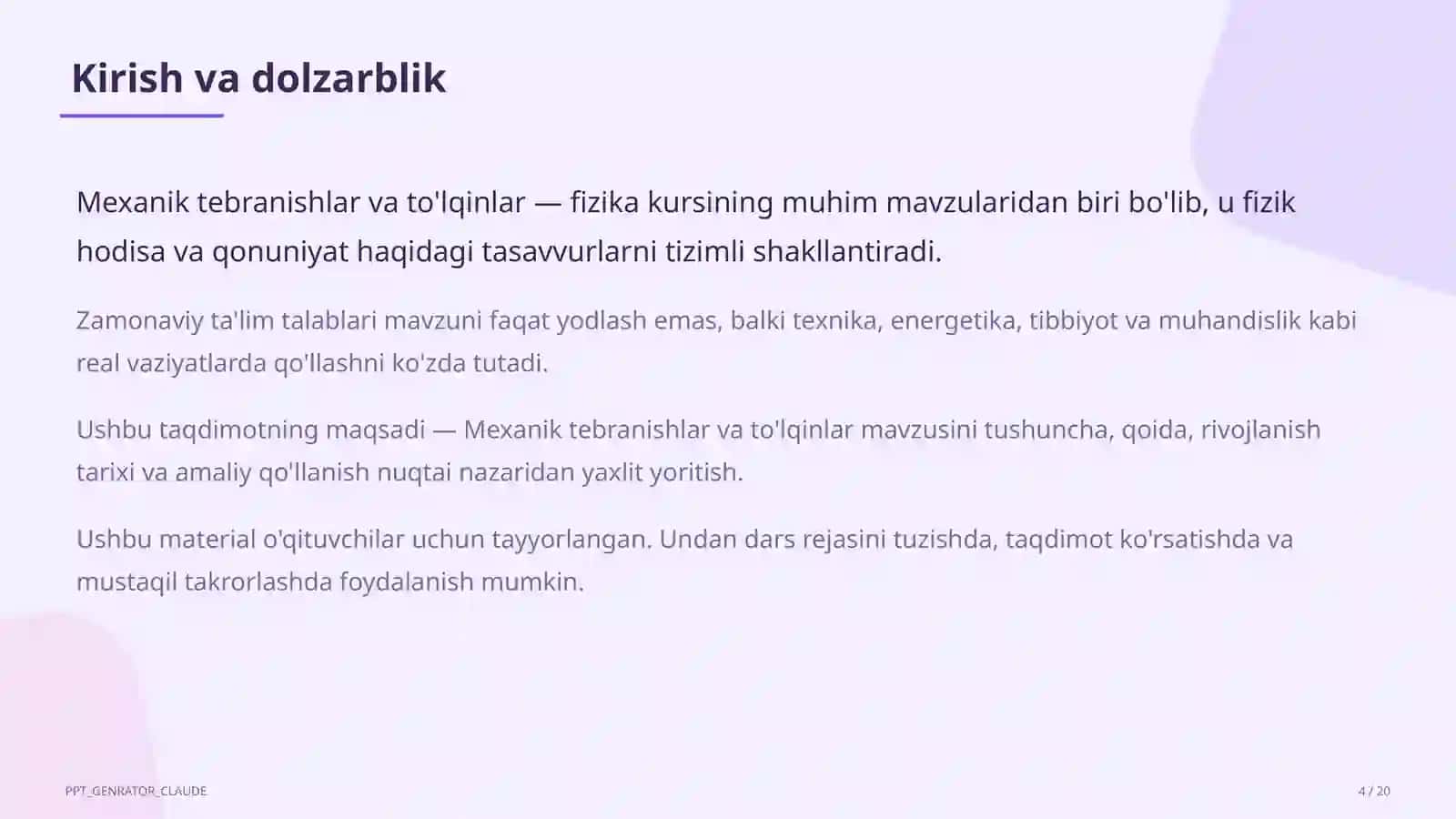 Kirish va dolzarblik

Mexanik tebranishlar va to'lqinlar — fizika kursining muhim mavzularidan biri bo'lib, u fizik hodisa va qonuniyat haqidagi tasavvurlarni tizimli shakllantiradi.

Zamonaviy ta'lim talablari mavzuni faqat yodlash emas, balki texnika, energetika, tibbiyot va muhandislik kabi real vaziyatlarda qo'llashni ko'zda tutadi.

Ushbu taqdimotning maqsadi — Mexanik tebranishlar va to'lqinlar mavzusini tushuncha, qoida, rivojlanish tarixi va amaliy qo'llanish nuqtai nazaridan yaxlit yoritish.

Ushbu material o'qituvchilar uchun tayyorlangan. Undan dars rejasini tuzishda, taqdimot ko'rsatishda va mustaqil takrorlashda foydalanish mumkin.

PPT_GENRATOR_CLAUDE

4 / 20